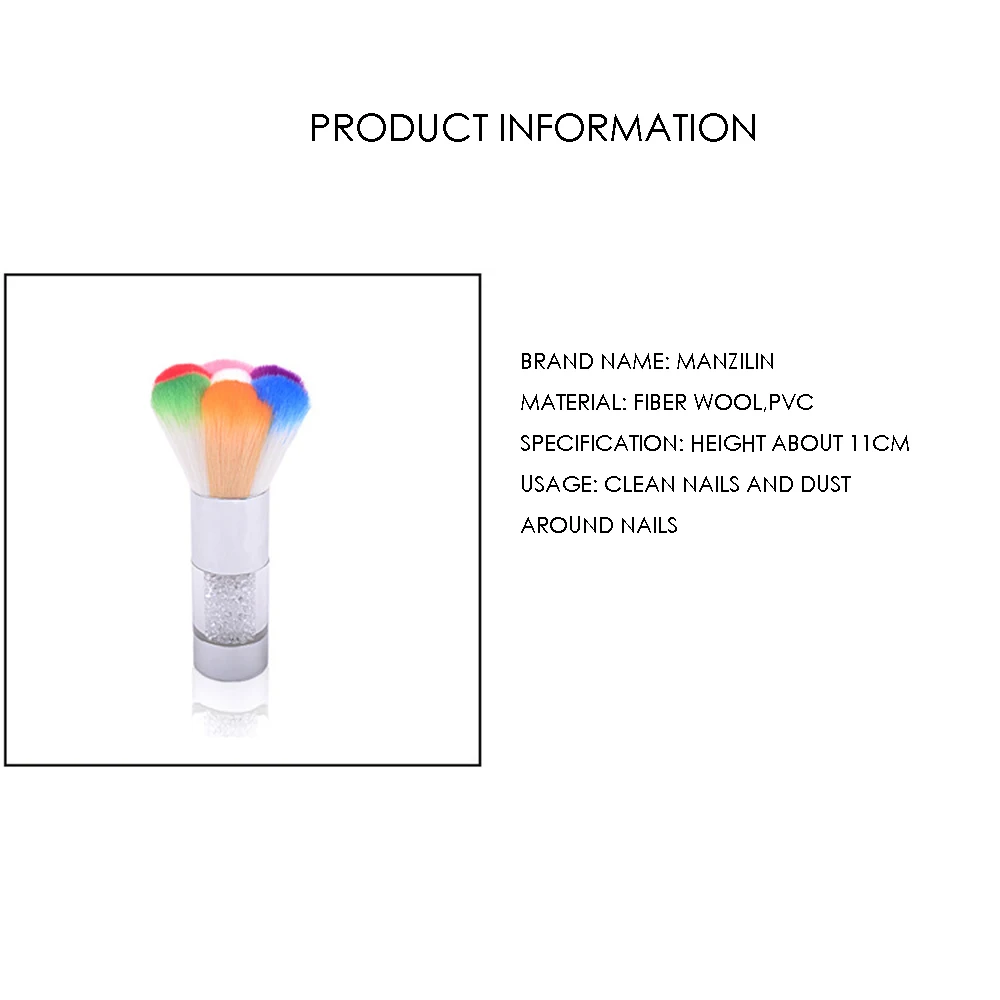 PRODUCT INFORMATION

BRAND NAME: MANZILIN

MATERIAL: FIBER WOOL,PVC

SPECIFICATION: HEIGHT ABOUT 11CM

USAGE: CLEAN NAILS AND DUST AROUND NAILS